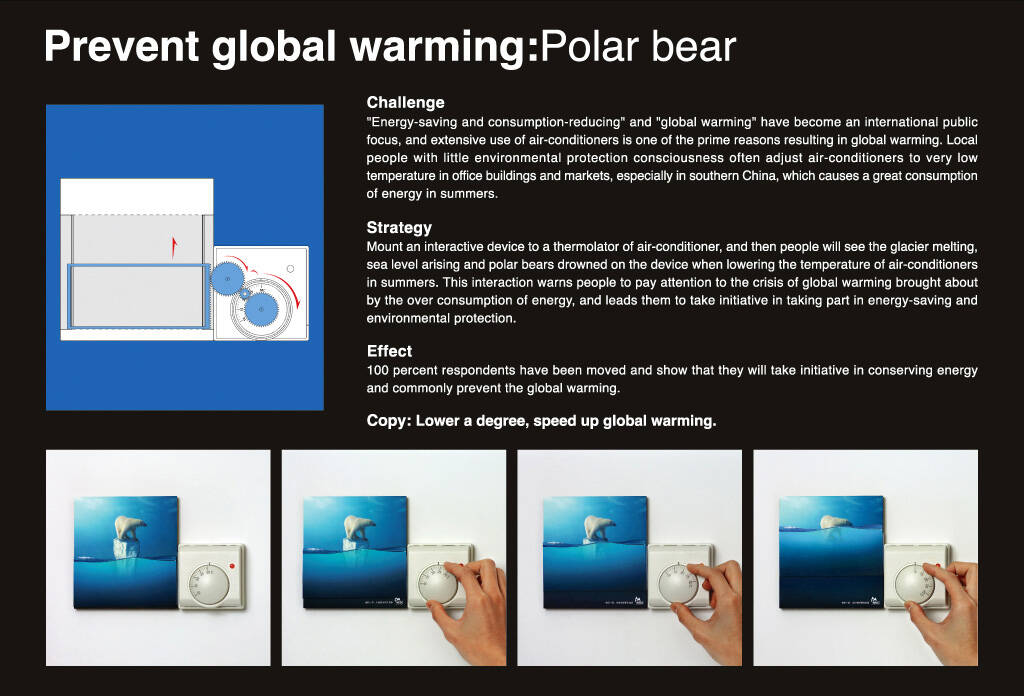 Prevent global warming:Polar bear

Challenge
"Energy-saving and consumption-reducing" and "global warming" have become an international public focus, and extensive use of air-conditioners is one of the prime reasons resulting in global warming. Local people with little environmental protection consciousness often adjust air-conditioners to very low temperature in office buildings and markets, especially in southern China, which causes a great consumption of energy in summers.

Strategy
Mount an interactive device to a thermolator of air-conditioner, and then people will see the glacier melting, sea level arising and polar bears drowned on the device when lowering the temperature of air-conditioners in summers. This interaction warns people to pay attention to the crisis of global warming brought about by the over consumption of energy, and leads them to take initiative in taking part in energy-saving and environmental protection.

Effect
100 percent respondents have been moved and show that they will take initiative in conserving energy and commonly prevent the global warming.

Copy: Lower a degree, speed up global warming.